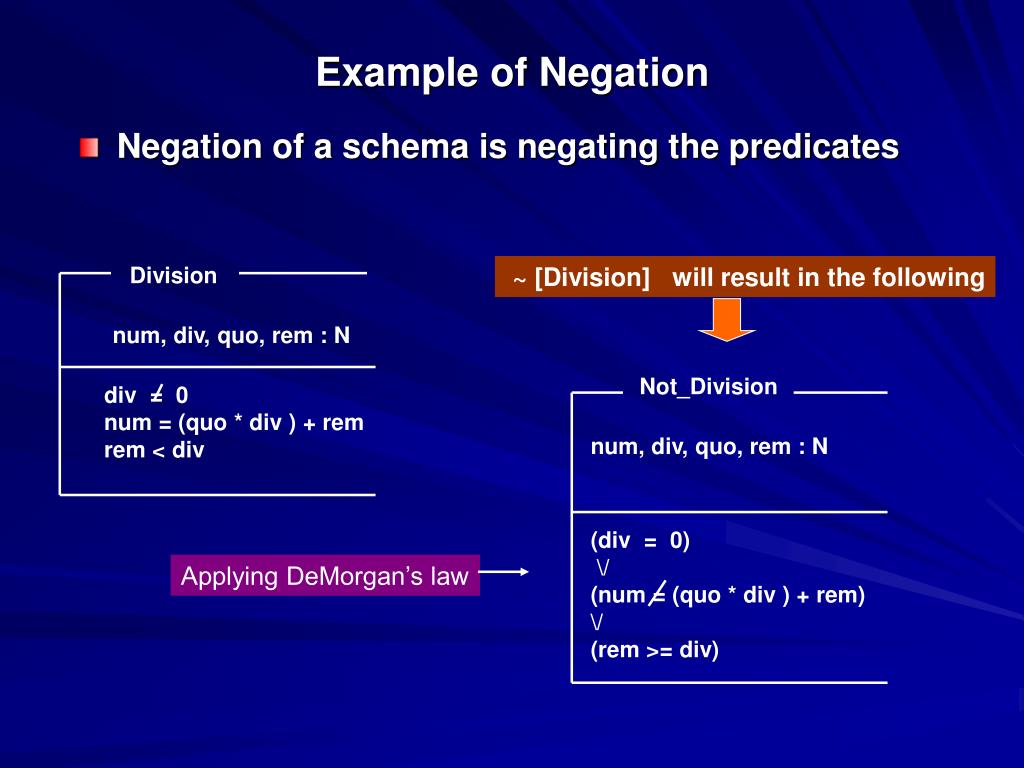 Example of Negation

Negation of a schema is negating the predicates

Division

num, div, quo, rem : N

div $\neq$ 0
num = (quo * div ) + rem
rem < div

~ [Division] will result in the following

Not_Division

num, div, quo, rem : N

(div = 0)
\/
(num $\neq$ (quo * div ) + rem)
\/
(rem >= div)

Applying DeMorgan's law